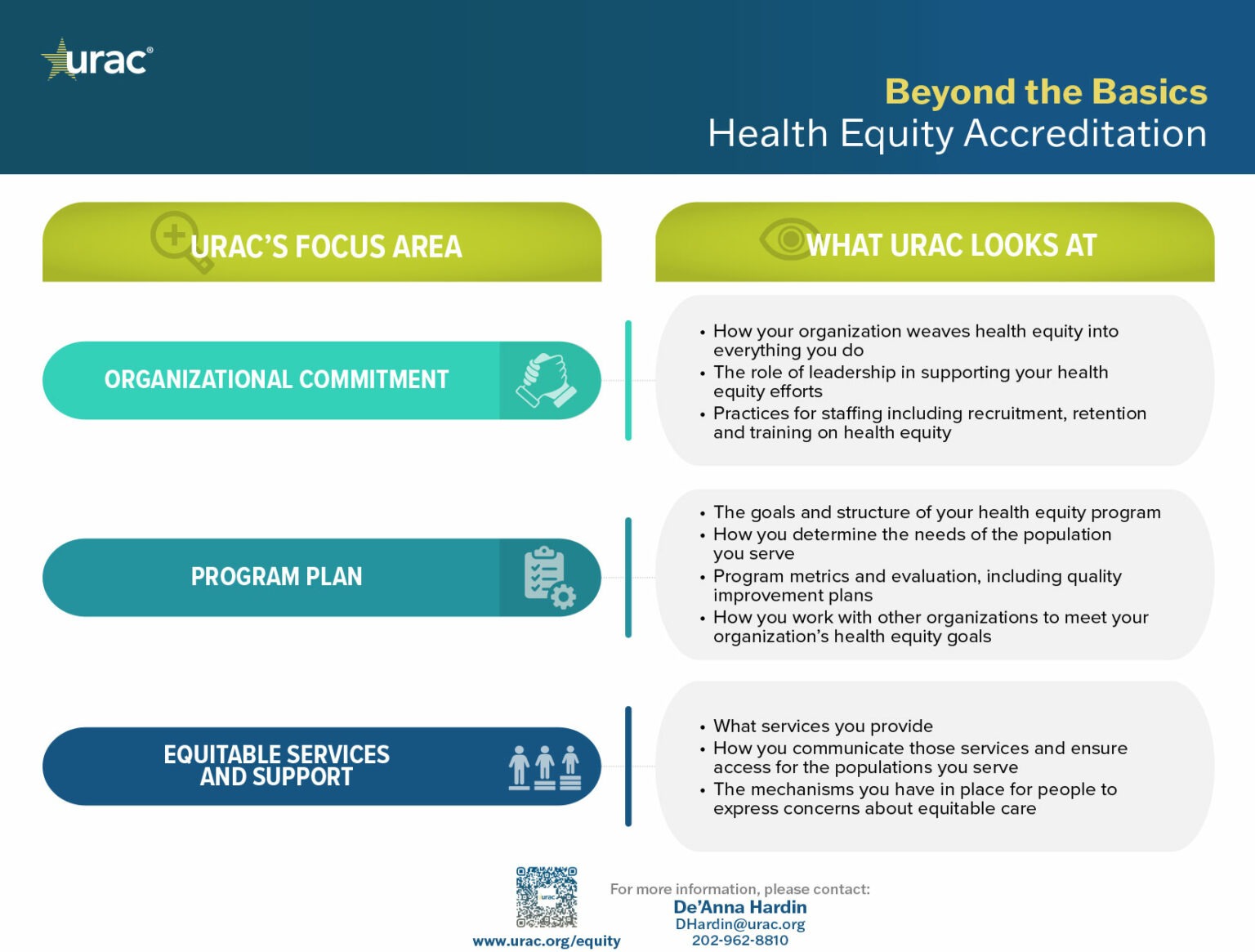 urac®

Beyond the Basics
Health Equity Accreditation

URAC'S FOCUS AREA

WHAT URAC LOOKS AT

ORGANIZATIONAL COMMITMENT

• How your organization weaves health equity into everything you do
• The role of leadership in supporting your health equity efforts
• Practices for staffing including recruitment, retention and training on health equity

PROGRAM PLAN

• The goals and structure of your health equity program
• How you determine the needs of the population you serve
• Program metrics and evaluation, including quality improvement plans
• How you work with other organizations to meet your organization's health equity goals

EQUITABLE SERVICES AND SUPPORT

• What services you provide
• How you communicate those services and ensure access for the populations you serve
• The mechanisms you have in place for people to express concerns about equitable care

urac

www.urac.org/equity

For more information, please contact:
De'Anna Hardin
DHardin@urac.org
202-962-8810